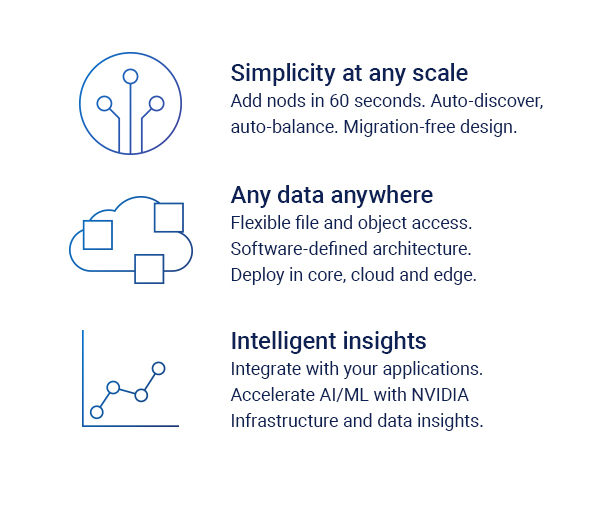 Simplicity at any scale
Add nods in 60 seconds. Auto-discover, auto-balance. Migration-free design.

Any data anywhere
Flexible file and object access. Software-defined architecture. Deploy in core, cloud and edge.

Intelligent insights
Integrate with your applications. Accelerate AI/ML with NVIDIA Infrastructure and data insights.